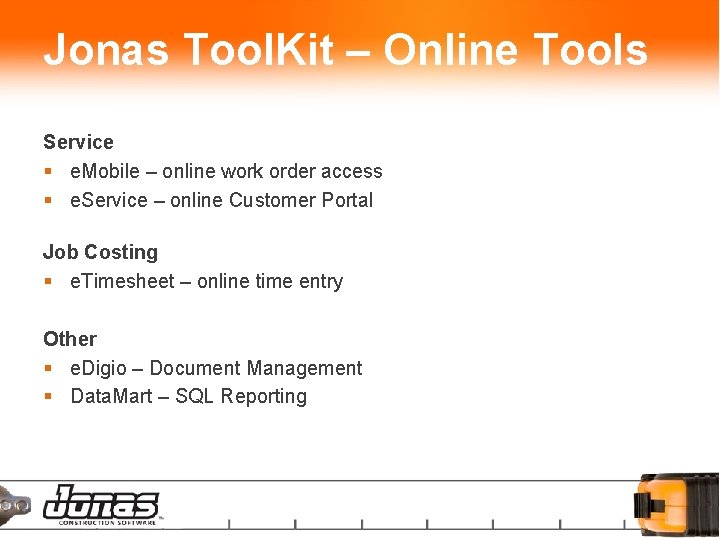 Jonas ToolKit – Online Tools

Service
- eMobile – online work order access
- eService – online Customer Portal

Job Costing
- eTimesheet – online time entry

Other
- eDigio – Document Management
- DataMart – SQL Reporting

Jonas
CONSTRUCTION SOFTWARE